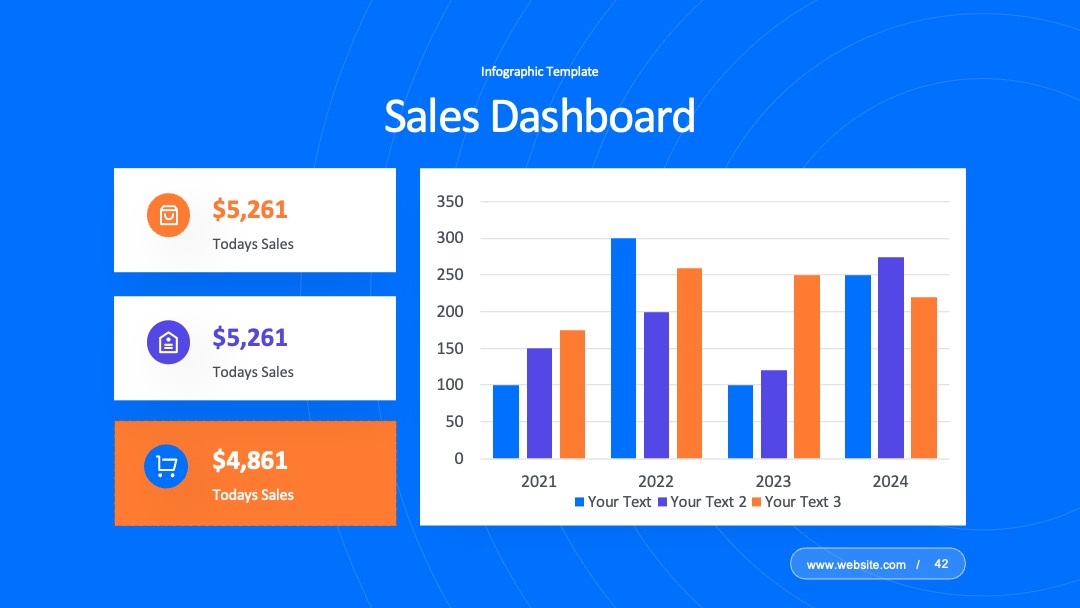 Infographic Template

Sales Dashboard

$5,261
Todays Sales

$5,261
Todays Sales

$4,861
Todays Sales

350
300
250
200
150
100
50
0

2021 2022 2023 2024

Your Text Your Text 2 Your Text 3

www.website.com / 42